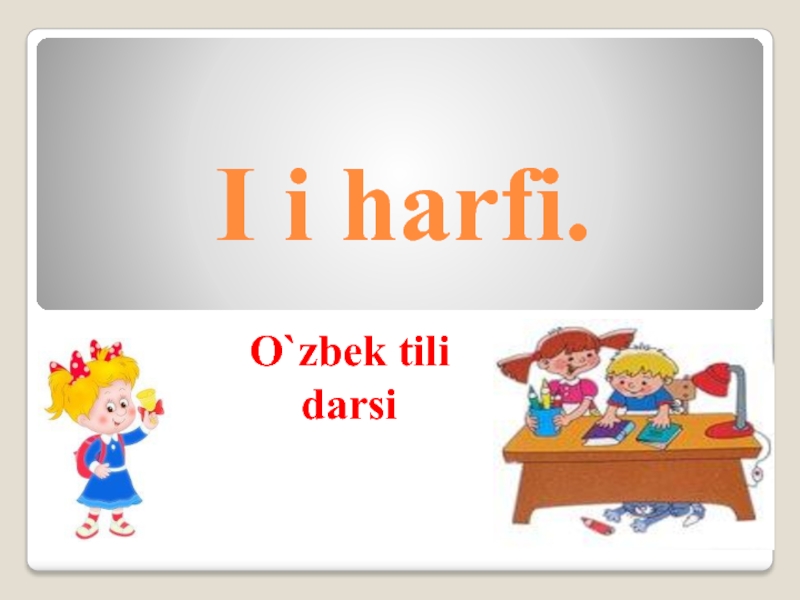 I i harfi.

O`zbek tili darsi